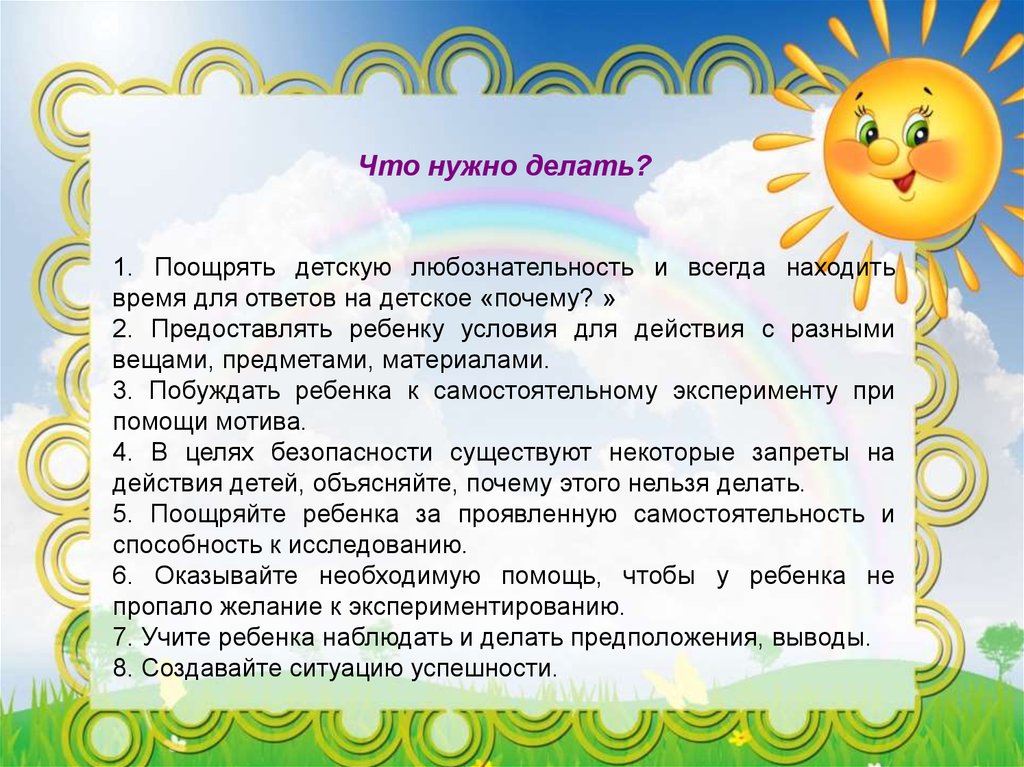 Что нужно делать?

1. Поощрять детскую любознательность и всегда находить время для ответов на детское «почему? »
2. Предоставлять ребенку условия для действия с разными вещами, предметами, материалами.
3. Побуждать ребенка к самостоятельному эксперименту при помощи мотива.
4. В целях безопасности существуют некоторые запреты на действия детей, объясняйте, почему этого нельзя делать.
5. Поощряйте ребенка за проявленную самостоятельность и способность к исследованию.
6. Оказывайте необходимую помощь, чтобы у ребенка не пропало желание к экспериментированию.
7. Учите ребенка наблюдать и делать предположения, выводы.
8. Создавайте ситуацию успешности.